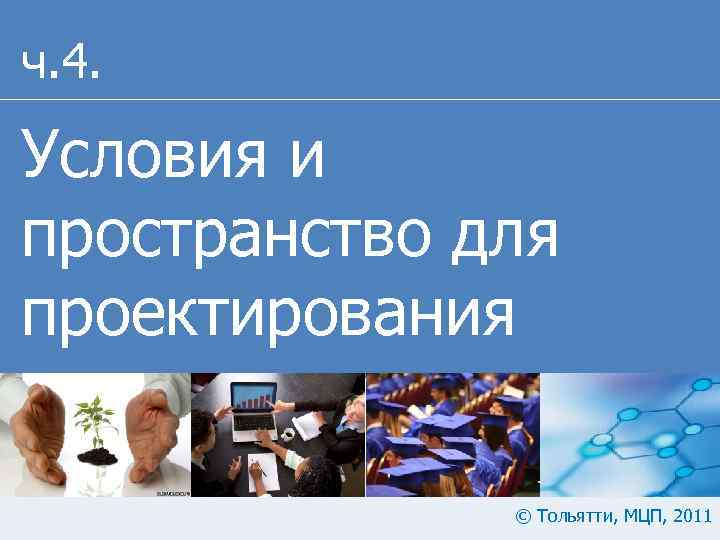 ч.4.

Условия и пространство для проектирования

© Тольятти, МЦП, 2011